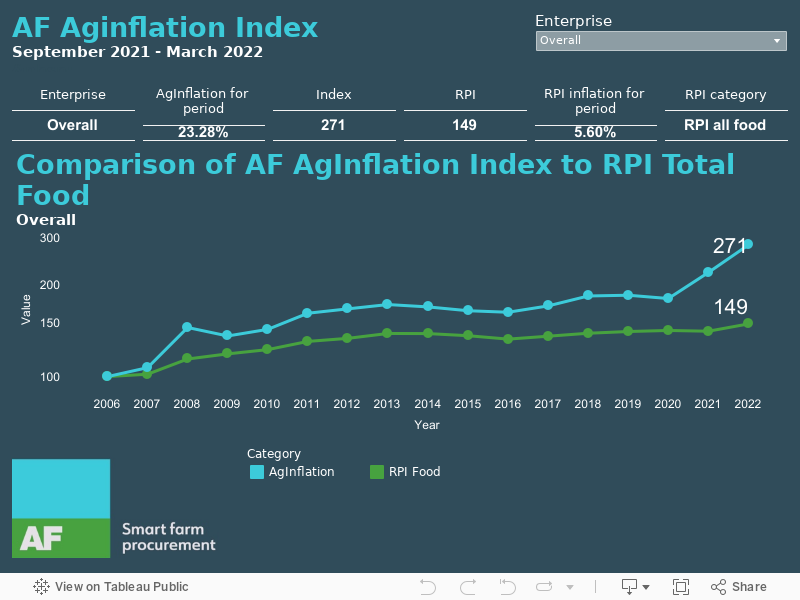 AF Aginflation Index
September 2021 - March 2022

Enterprise
Overall

| Enterprise | AgInflation for period | Index | RPI | RPI inflation for period | RPI category |
|---|---|---|---|---|---|
| Overall | 23.28% | 271 | 149 | 5.60% | RPI all food |

Comparison of AF AgInflation Index to RPI Total Food
Overall

300
200
150
100
Value

271
149

2006 2007 2008 2009 2010 2011 2012 2013 2014 2015 2016 2017 2018 2019 2020 2021 2022
Year

Category
AgInflation
RPI Food

AF
Smart farm procurement

View on Tableau Public
Share